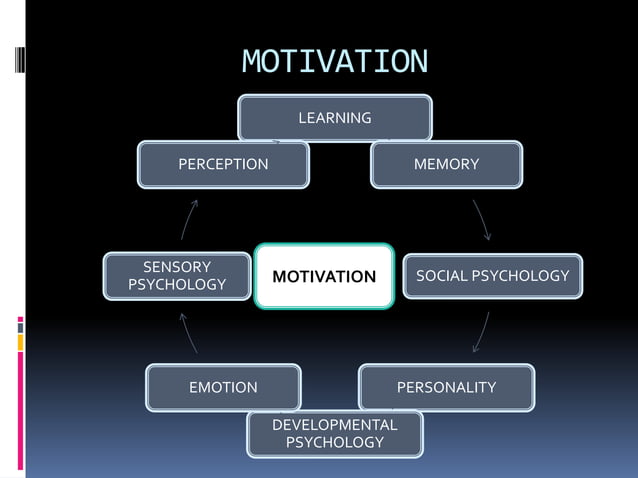 MOTIVATION

LEARNING

PERCEPTION

MEMORY

SENSORY PSYCHOLOGY

MOTIVATION

SOCIAL PSYCHOLOGY

EMOTION

PERSONALITY

DEVELOPMENTAL PSYCHOLOGY